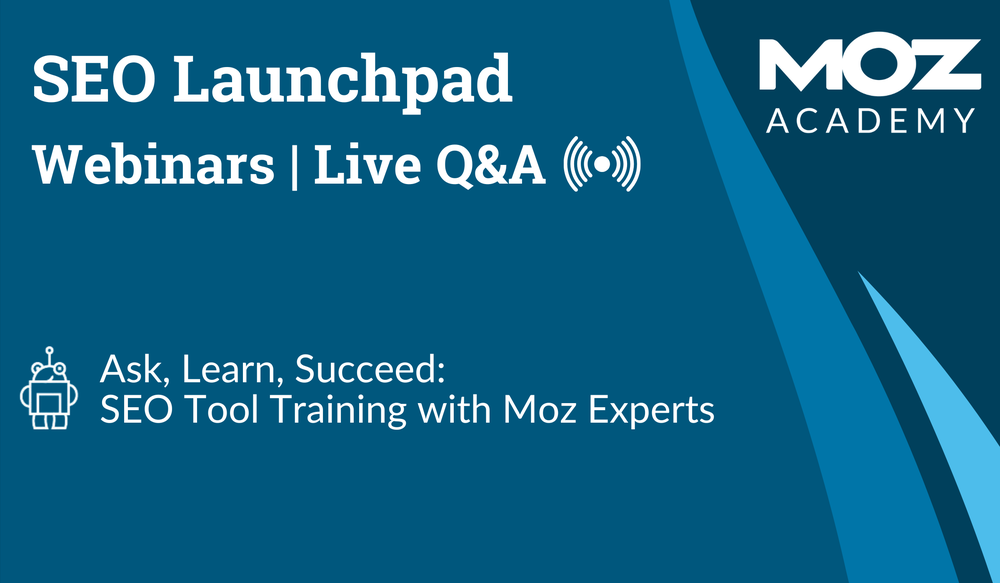 SEO Launchpad
Webinars | Live Q&A

MOZ
ACADEMY

Ask, Learn, Succeed:
SEO Tool Training with Moz Experts